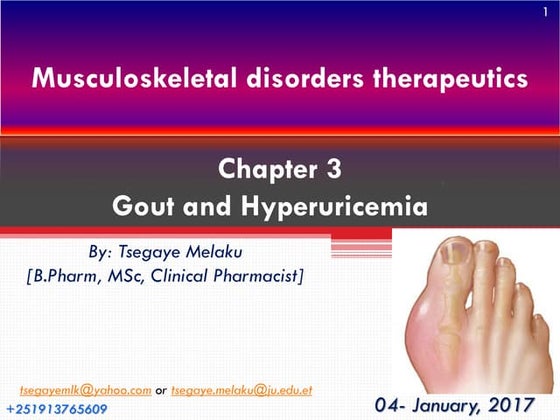 1

Musculoskeletal disorders therapeutics

Chapter 3
Gout and Hyperuricemia

By: Tsegaye Melaku
[B.Pharm, MSc, Clinical Pharmacist]

tsegayemlk@yahoo.com or tsegaye.melaku@ju.edu.et
+251913765609

04- January, 2017